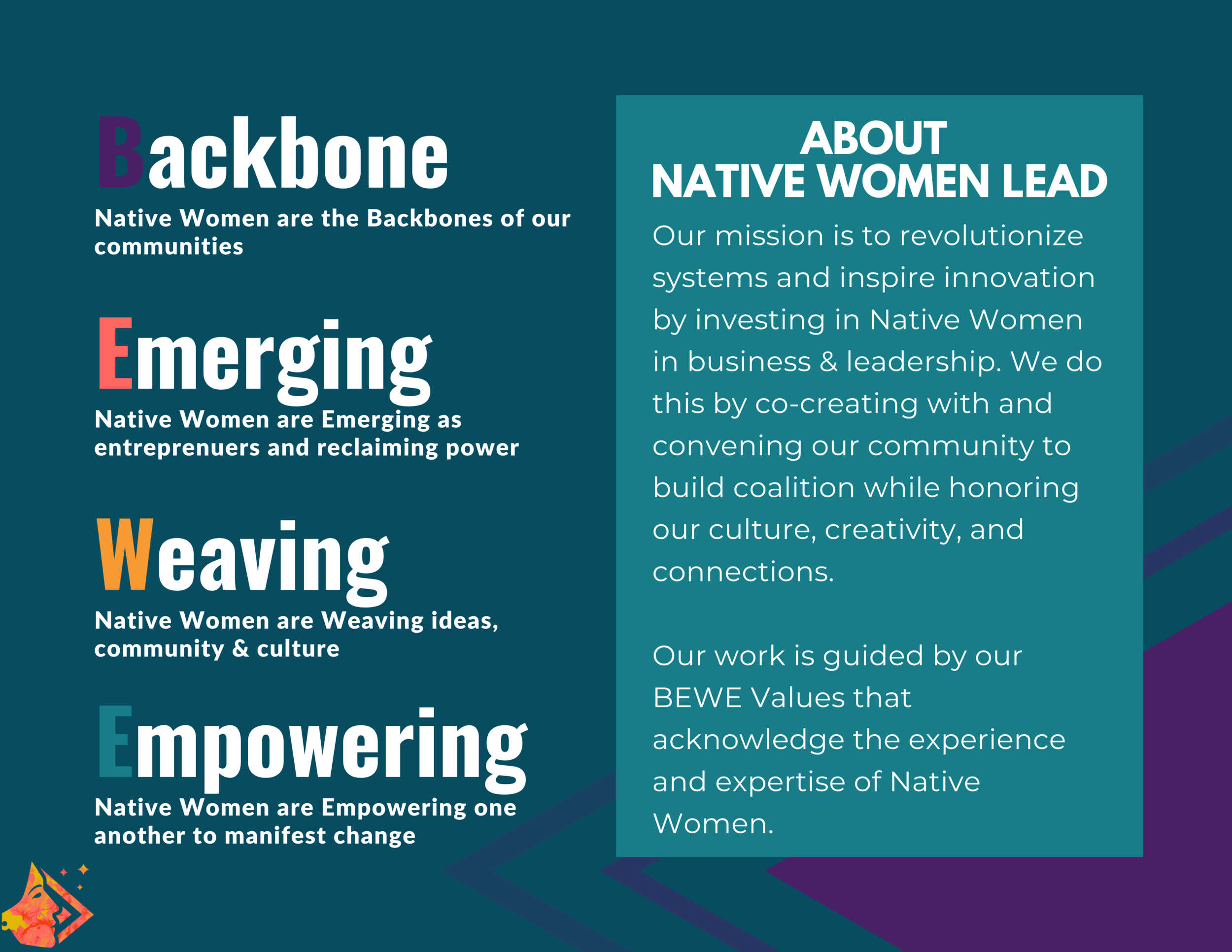 Backbone
Native Women are the Backbones of our communities

Emerging
Native Women are Emerging as entreprenuers and reclaiming power

Weaving
Native Women are Weaving ideas, community & culture

Empowering
Native Women are Empowering one another to manifest change

ABOUT
NATIVE WOMEN LEAD

Our mission is to revolutionize systems and inspire innovation by investing in Native Women in business & leadership. We do this by co-creating with and convening our community to build coalition while honoring our culture, creativity, and connections.

Our work is guided by our BEWE Values that acknowledge the experience and expertise of Native Women.